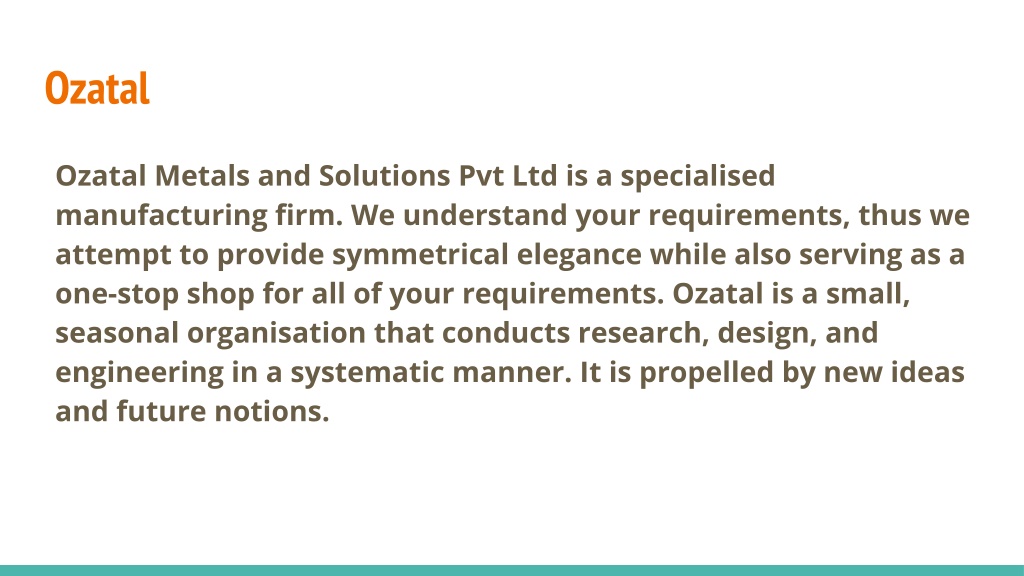 Ozatal

Ozatal Metals and Solutions Pvt Ltd is a specialised manufacturing firm. We understand your requirements, thus we attempt to provide symmetrical elegance while also serving as a one-stop shop for all of your requirements. Ozatal is a small, seasonal organisation that conducts research, design, and engineering in a systematic manner. It is propelled by new ideas and future notions.